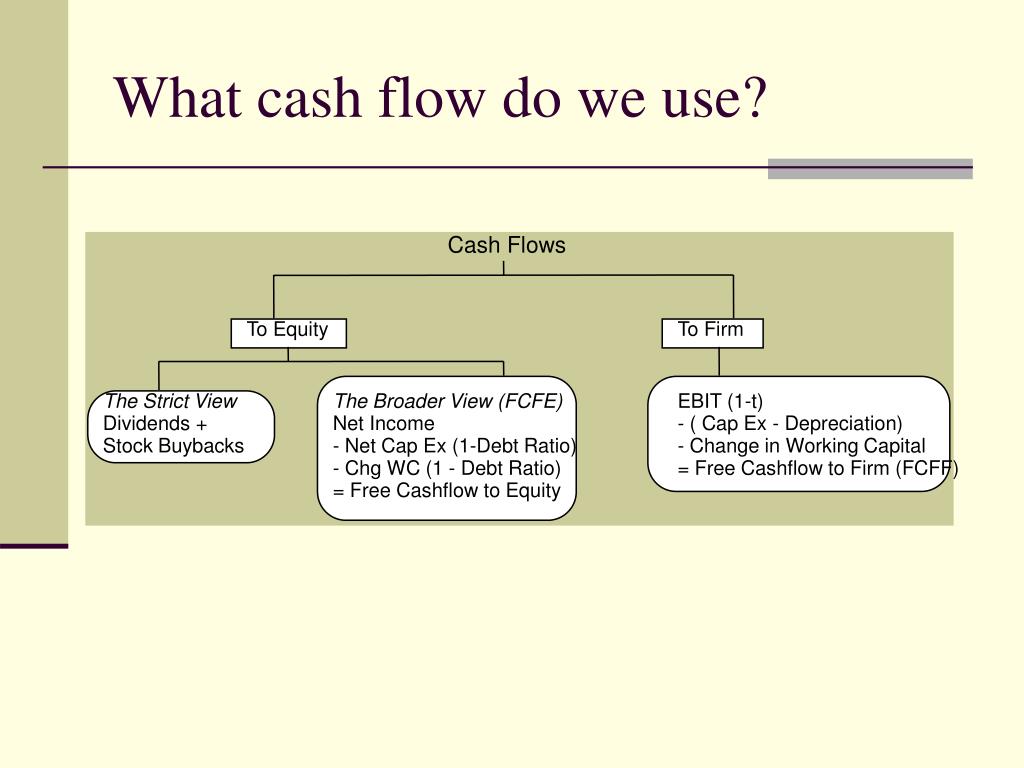 What cash flow do we use?

Cash Flows

To Equity

To Firm

The Strict View
Dividends +
Stock Buybacks

The Broader View (FCFE)
Net Income
- Net Cap Ex (1-Debt Ratio)
- Chg WC (1 - Debt Ratio)
= Free Cashflow to Equity

EBIT (1-t)
- ( Cap Ex - Depreciation)
- Change in Working Capital
= Free Cashflow to Firm (FCFF)